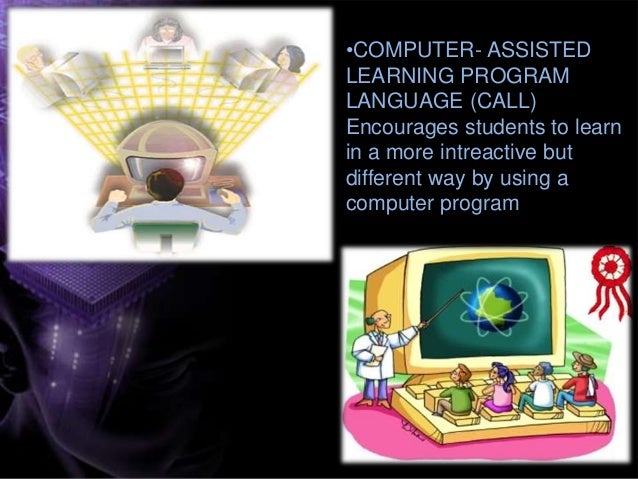 •COMPUTER- ASSISTED LEARNING PROGRAM LANGUAGE (CALL) Encourages students to learn in a more intreactive but different way by using a computer program